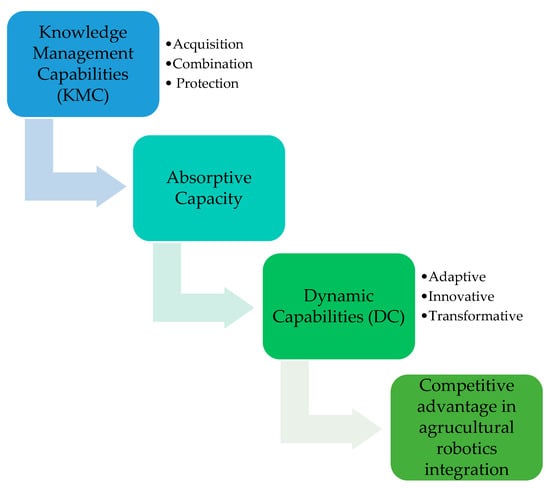 Knowledge Management Capabilities (KMC)

•Acquisition
•Combination
• Protection

Absorptive Capacity

Dynamic Capabilities (DC)

•Adaptive
•Innovative
•Transformative

Competitive advantage in agrucultural robotics integration